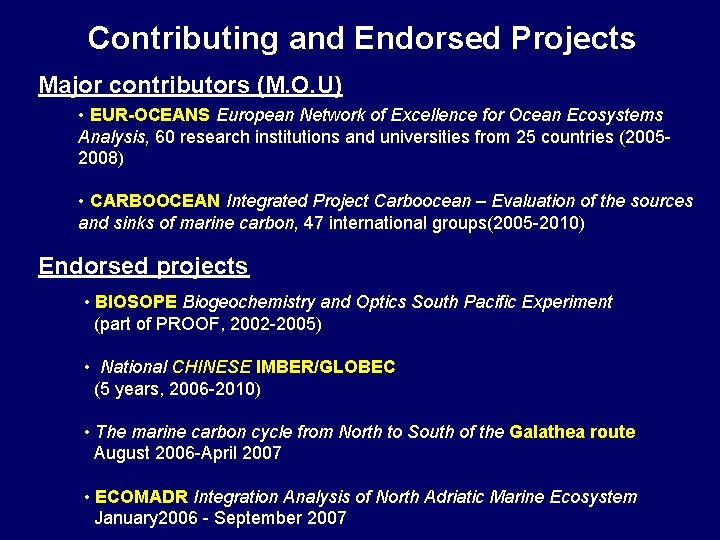 Contributing and Endorsed Projects

Major contributors (M.O.U)

• EUR-OCEANS European Network of Excellence for Ocean Ecosystems Analysis, 60 research institutions and universities from 25 countries (2005-2008)

• CARBOOCEAN Integrated Project Carboocean – Evaluation of the sources and sinks of marine carbon, 47 international groups(2005-2010)

Endorsed projects

• BIOSOPE Biogeochemistry and Optics South Pacific Experiment (part of PROOF, 2002-2005)

• National CHINESE IMBER/GLOBEC (5 years, 2006-2010)

• The marine carbon cycle from North to South of the Galathea route August 2006-April 2007

• ECOMADR Integration Analysis of North Adriatic Marine Ecosystem January2006 - September 2007